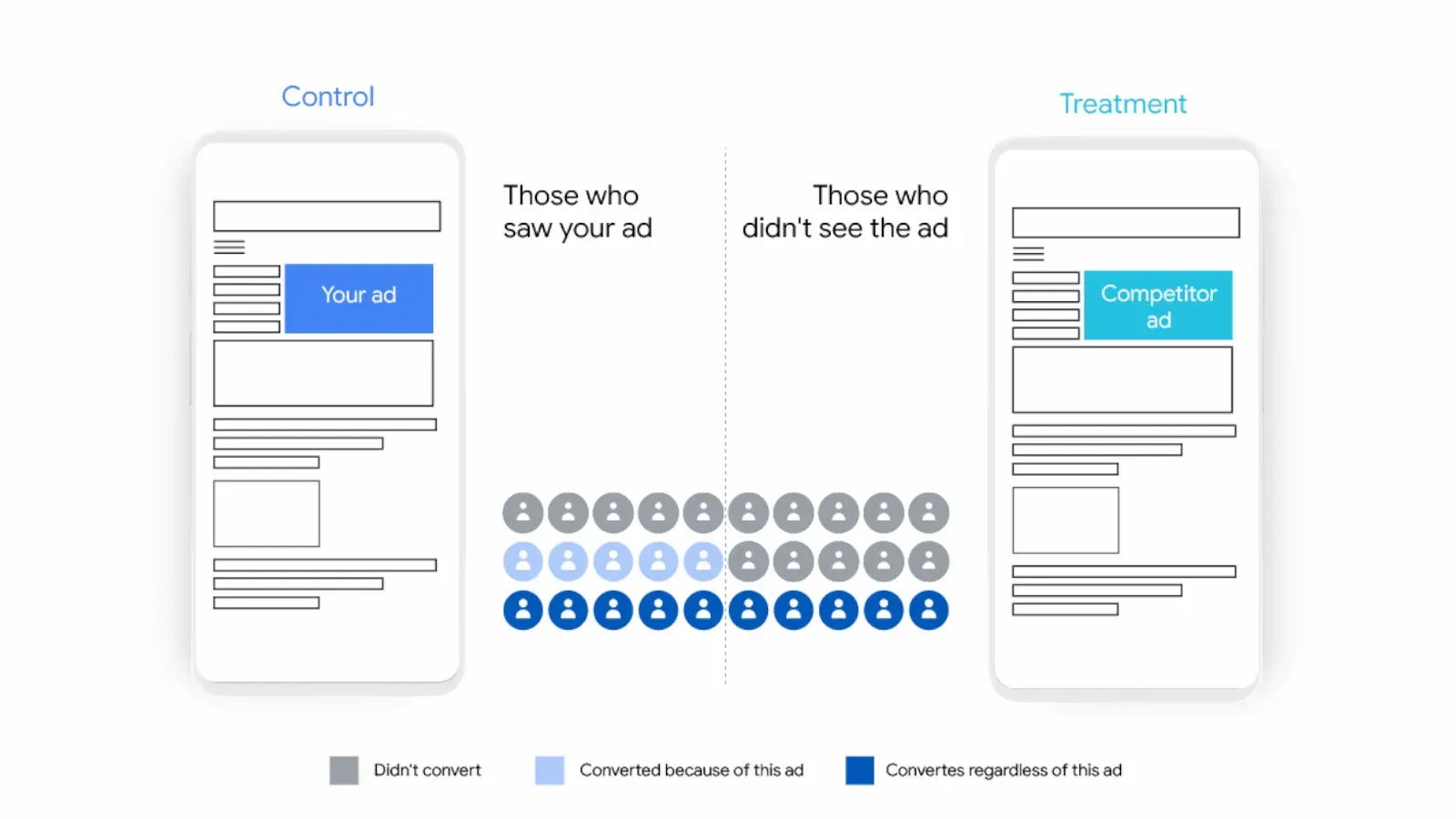 Control

Your ad

Those who saw your ad

Those who didn't see the ad

Treatment

Competitor ad

Didn't convert

Converted because of this ad

Convertes regardless of this ad